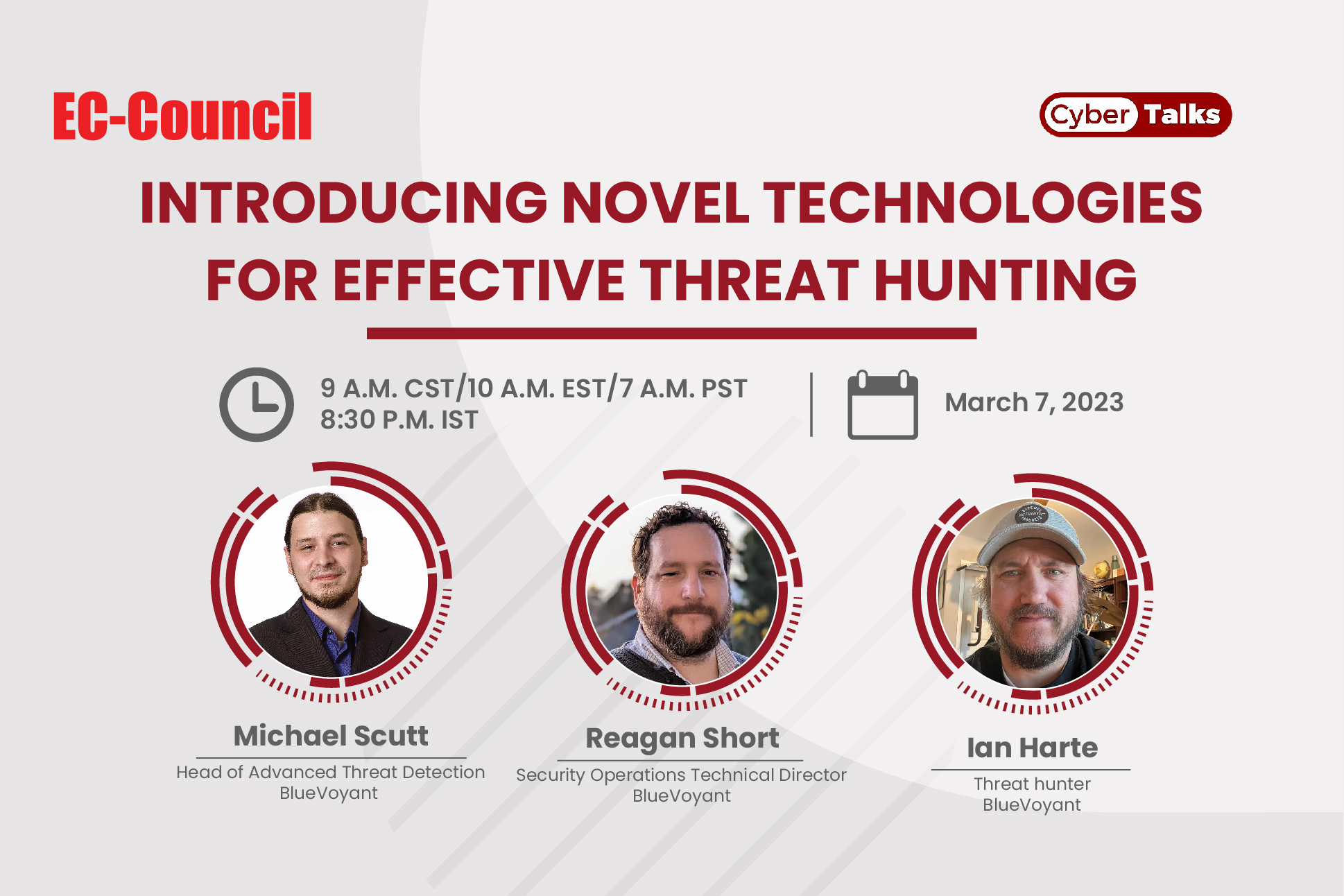 EC-Council

Cyber Talks

INTRODUCING NOVEL TECHNOLOGIES FOR EFFECTIVE THREAT HUNTING

9 A.M. CST/10 A.M. EST/7 A.M. PST
8:30 P.M. IST

March 7, 2023

Michael Scutt
Head of Advanced Threat Detection
BlueVoyant

Reagan Short
Security Operations Technical Director
BlueVoyant

Ian Harte
Threat hunter
BlueVoyant